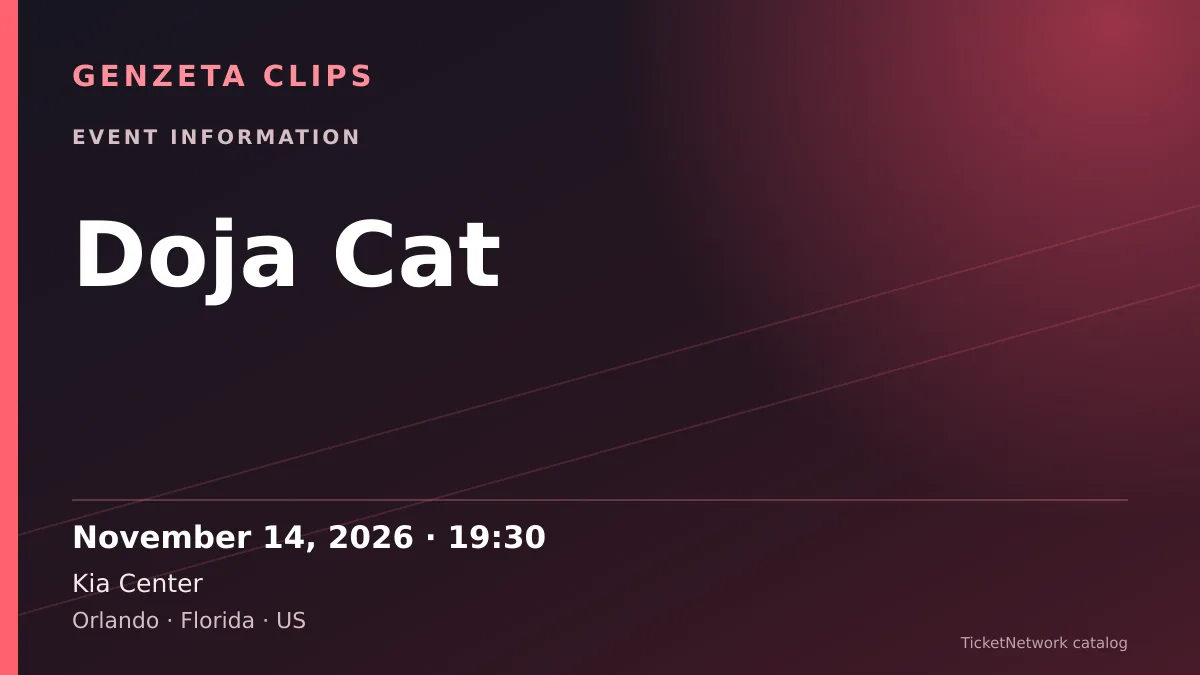 GENZETA CLIPS

EVENT INFORMATION

Doja Cat

November 14, 2026 · 19:30

Kia Center

Orlando · Florida · US

TicketNetwork catalog